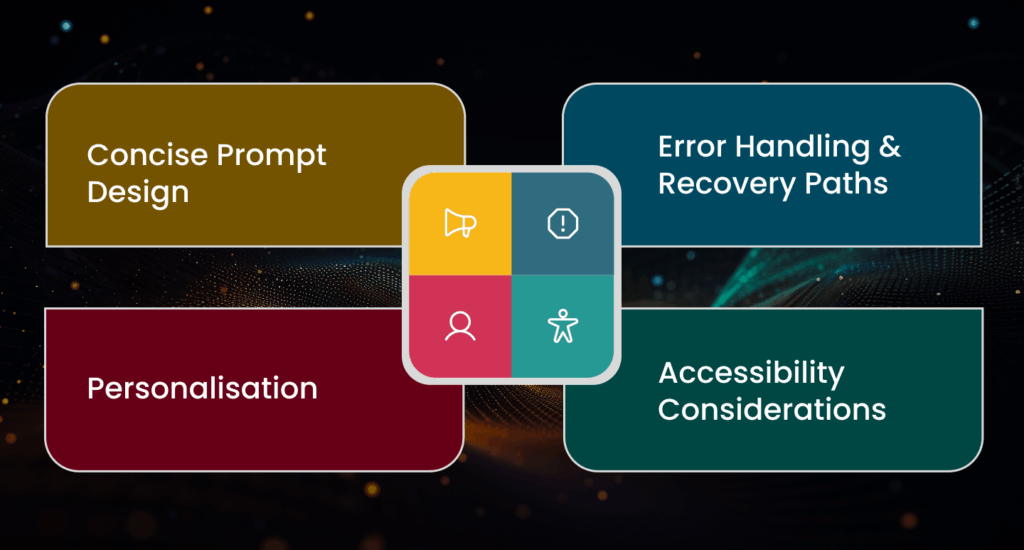 Concise Prompt Design

Error Handling & Recovery Paths

Personalisation

Accessibility Considerations